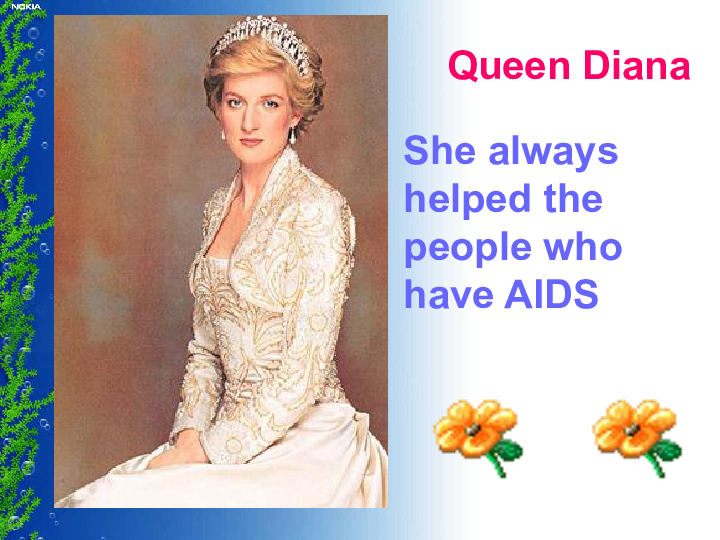 NOKIA

Queen Diana

She always helped the people who have AIDS